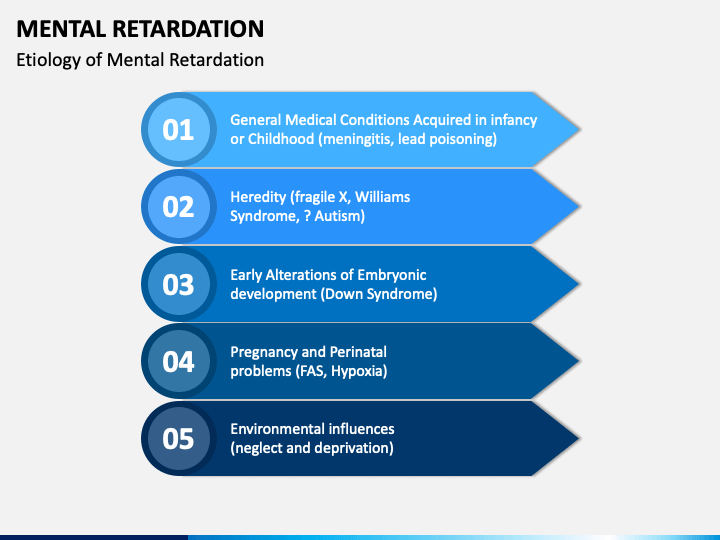 MENTAL RETARDATION

Etiology of Mental Retardation

01

General Medical Conditions Acquired in infancy or Childhood (meningitis, lead poisoning)

02

Heredity (fragile X, Williams Syndrome, ? Autism)

03

Early Alterations of Embryonic development (Down Syndrome)

04

Pregnancy and Perinatal problems (FAS, Hypoxia)

05

Environmental influences (neglect and deprivation)